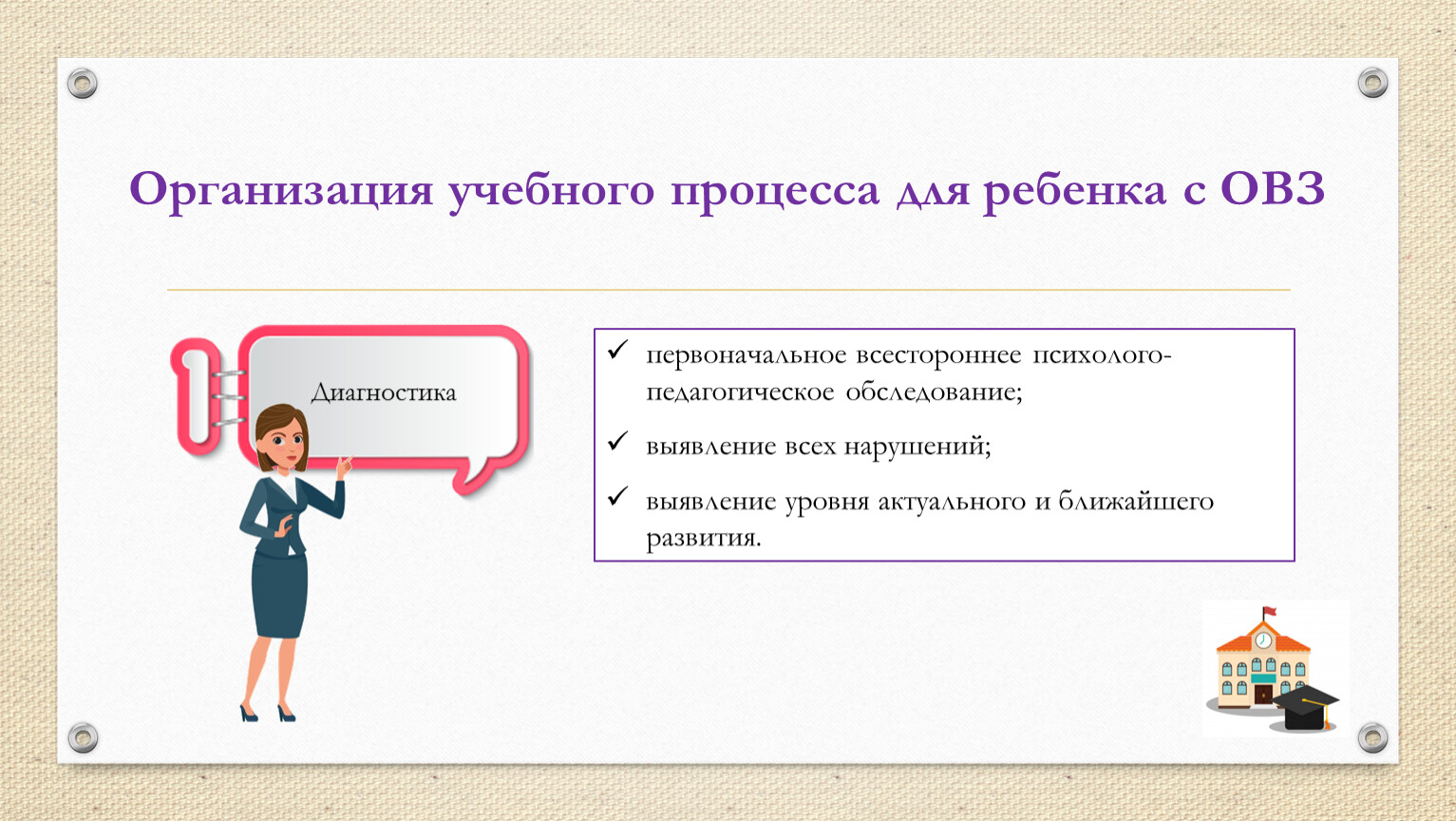 Организация учебного процесса для ребенка с ОВЗ

1

Диагностика

✓ первоначальное всестороннее психолого-педагогическое обследование;

✓ выявление всех нарушений;

✓ выявление уровня актуального и ближайшего развития.